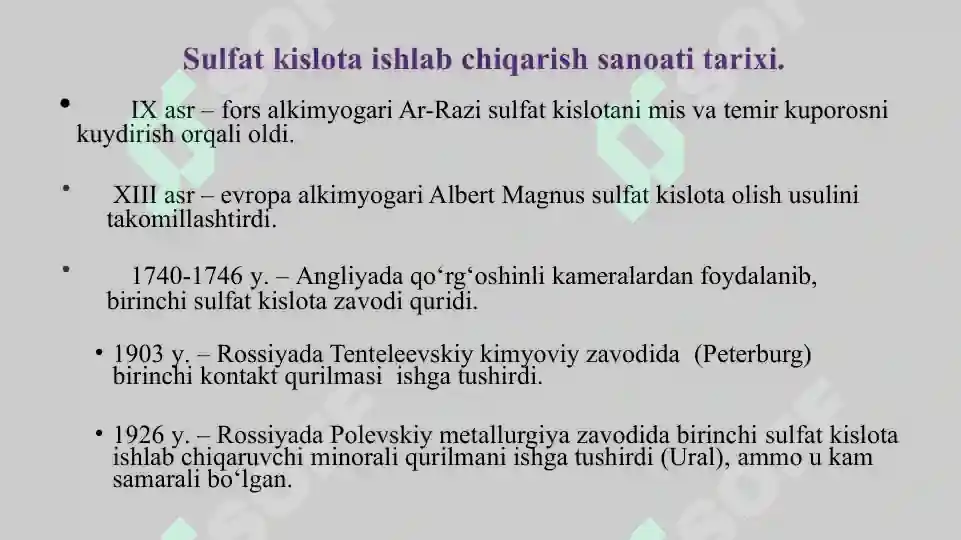 Sulfat kislota ishlab chiqarish sanoati tarixi.

• IX asr – fors alkimyogari Ar-Razi sulfat kislotani mis va temir kuporosni kuydirish orqali oldi.

• XIII asr – evropa alkimyogari Albert Magnus sulfat kislota olish usulini takomillashtirdi.

• 1740-1746 y. – Angliyada qo‘rg‘oshinli kameralardan foydalanib, birinchi sulfat kislota zavodi quridi.

• 1903 y. – Rossiyada Tenteleevskiy kimyoviy zavodida (Peterburg) birinchi kontakt qurilmasi ishga tushirdi.

• 1926 y. – Rossiyada Polevskiy metallurgiya zavodida birinchi sulfat kislota ishlab chiqaruvchi minorali qurilmani ishga tushirdi (Ural), ammo u kam samarali bo‘lgan.